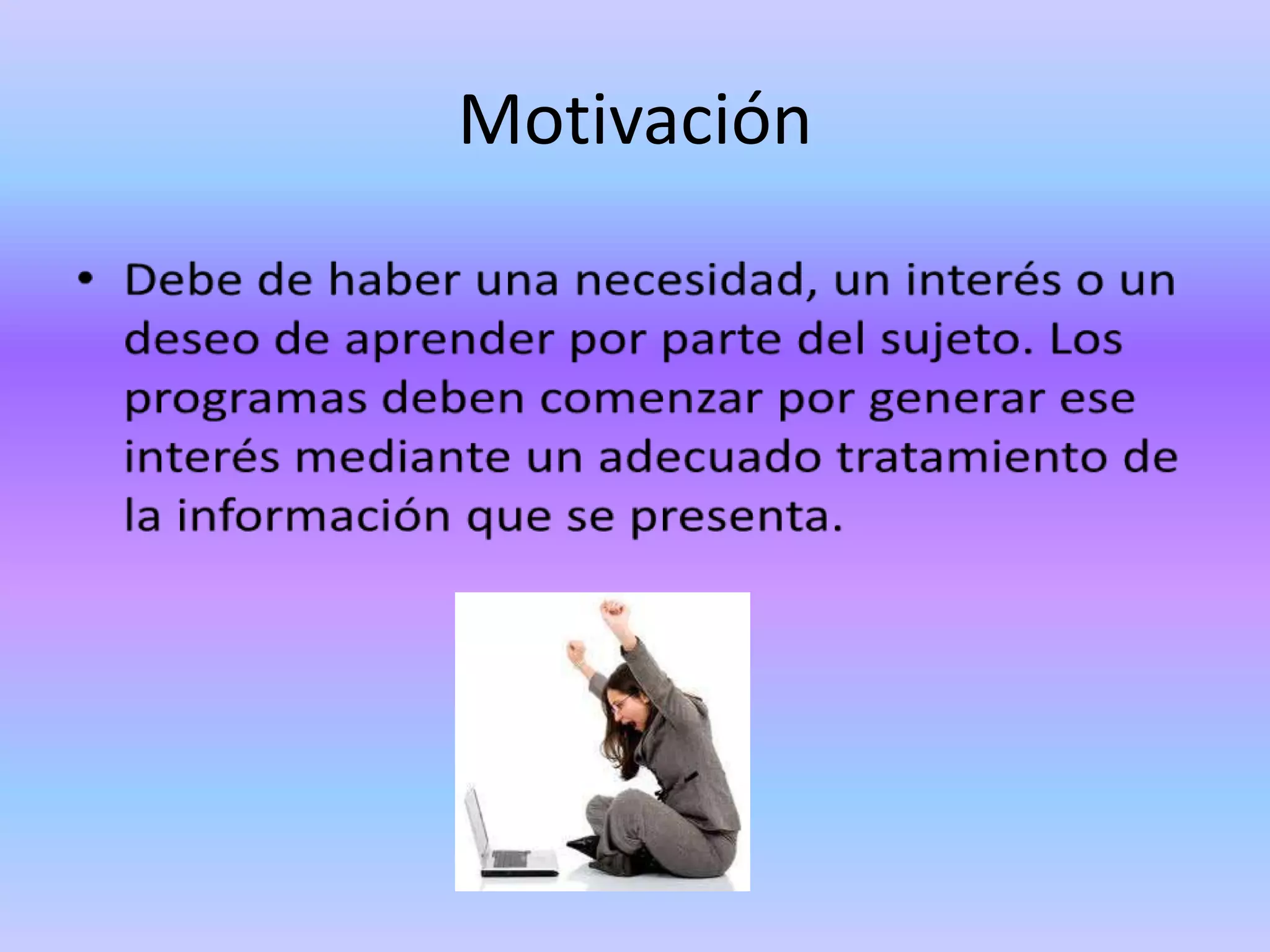 Motivación

• Debe de haber una necesidad, un interés o un deseo de aprender por parte del sujeto. Los programas deben comenzar por generar ese interés mediante un adecuado tratamiento de la información que se presenta.